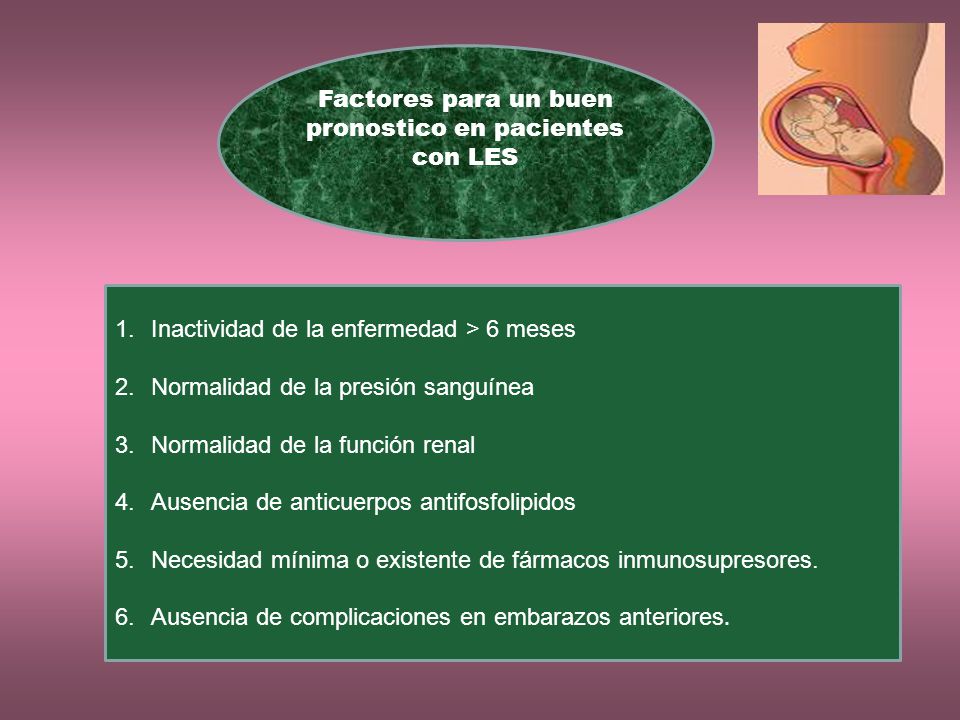 Factores para un buen pronostico en pacientes con LES

1. Inactividad de la enfermedad > 6 meses
2. Normalidad de la presión sanguínea
3. Normalidad de la función renal
4. Ausencia de anticuerpos antifosfolipidos
5. Necesidad mínima o existente de fármacos inmunosupresores.
6. Ausencia de complicaciones en embarazos anteriores.